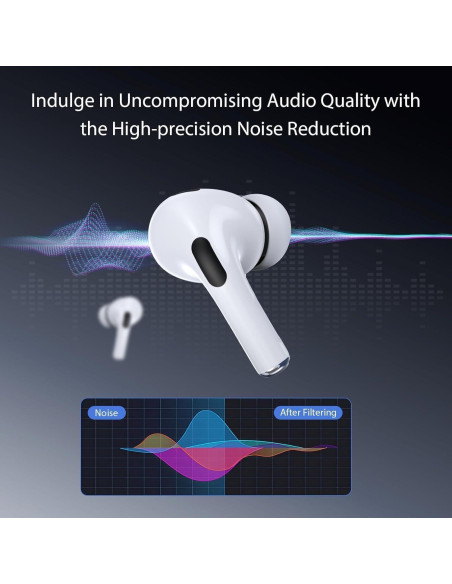 Indulge in Uncompromising Audio Quality with the High-precision Noise Reduction

Noise

After Filtering